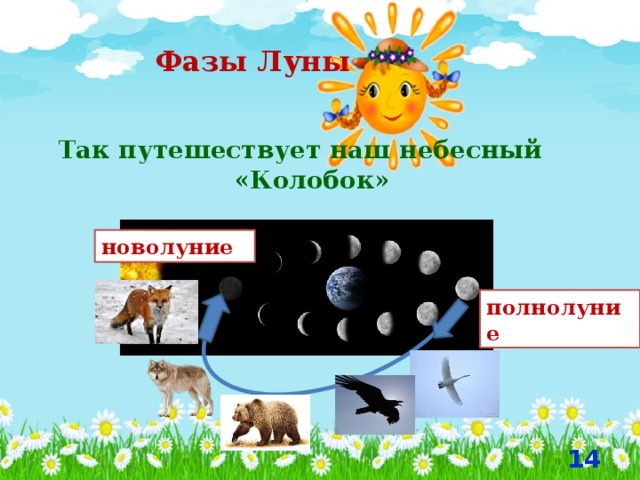 Фазы Луны

Так путешествует наш небесный «Колобок»

новолуние

полнолуние

14